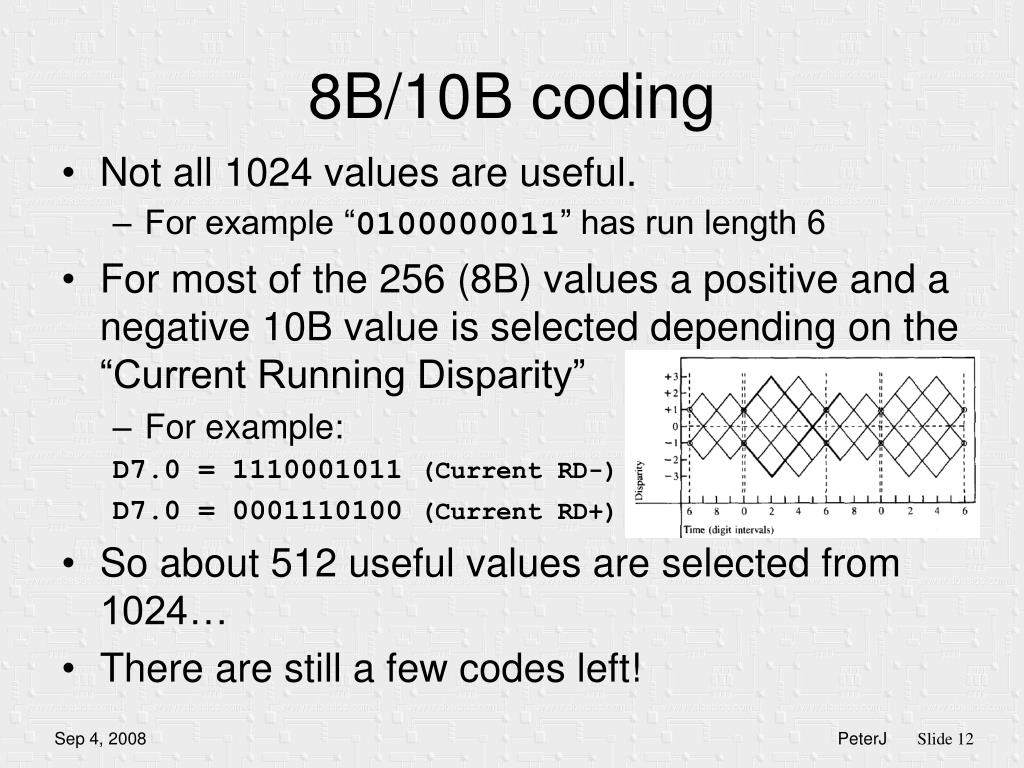 8B/10B coding

• Not all 1024 values are useful.
– For example “0100000011” has run length 6

• For most of the 256 (8B) values a positive and a negative 10B value is selected depending on the “Current Running Disparity”
– For example:
D7.0 = 1110001011 (Current RD-)
D7.0 = 0001110100 (Current RD+)

+3
+2
+1
0
−1
−2
−3
Disparity
6 8 0 2 4 6 8 0 2 4 6
Time (digit intervals)

• So about 512 useful values are selected from 1024…

• There are still a few codes left!

Sep 4, 2008
PeterJ
Slide 12